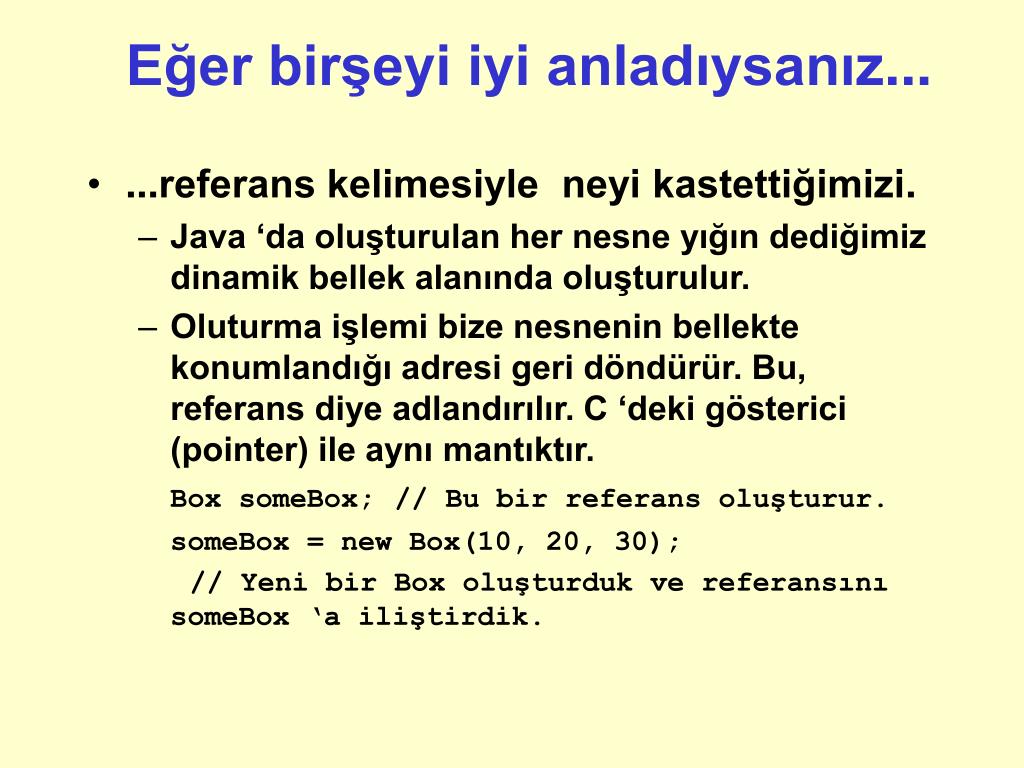 Eğer birşeyi iyi anladıysanız...

• ...referans kelimesiyle neyi kastettiğimizi.

– Java ‘da oluşturulan her nesne yığın dediğimiz dinamik bellek alanında oluşturulur.

– Oluturma işlemi bize nesnenin bellekte konumlandığı adresi geri döndürür. Bu, referans diye adlandırılır. C ‘deki gösterici (pointer) ile aynı mantıktır.

Box someBox; // Bu bir referans oluşturur.

someBox = new Box(10, 20, 30);

// Yeni bir Box oluşturduk ve referansını someBox ‘a iliştirdik.